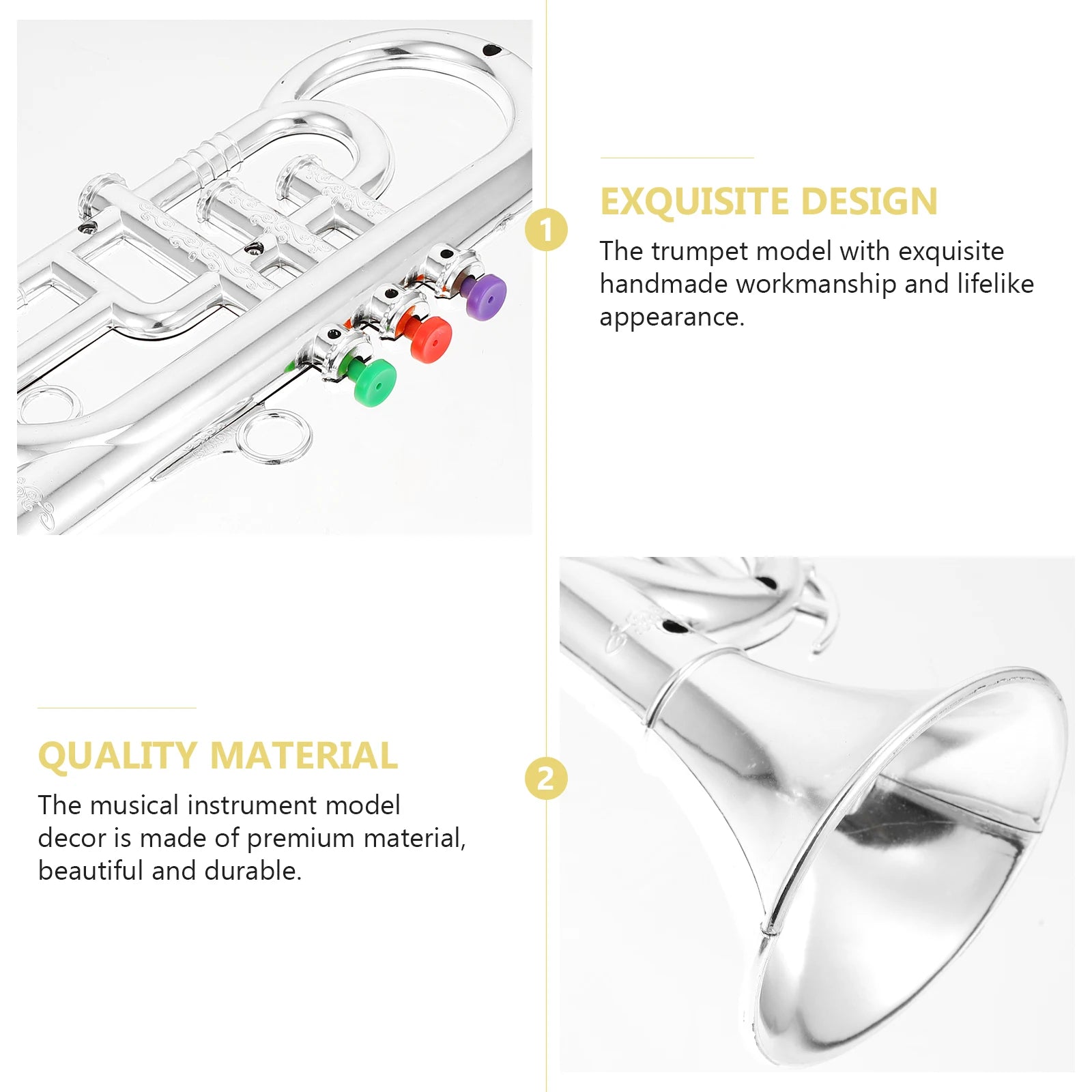 1

EXQUISITE DESIGN

The trumpet model with exquisite handmade workmanship and lifelike appearance.

2

QUALITY MATERIAL

The musical instrument model decor is made of premium material, beautiful and durable.